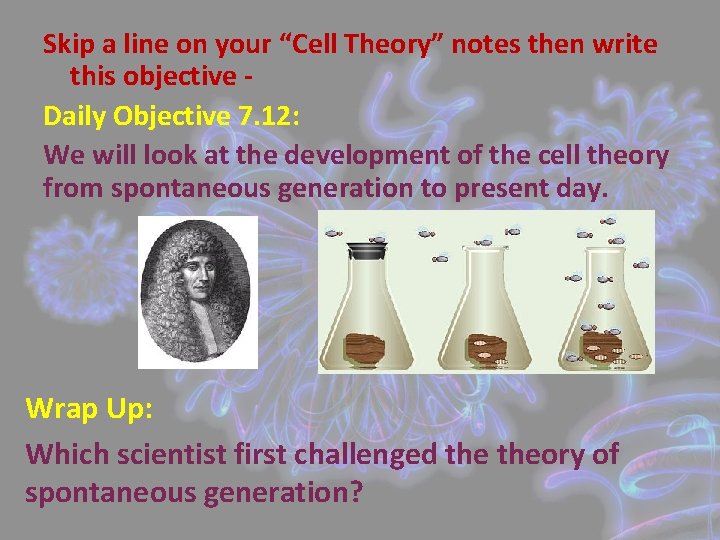 Skip a line on your "Cell Theory" notes then write this objective -

Daily Objective 7.12:

We will look at the development of the cell theory from spontaneous generation to present day.

Wrap Up:

Which scientist first challenged the theory of spontaneous generation?